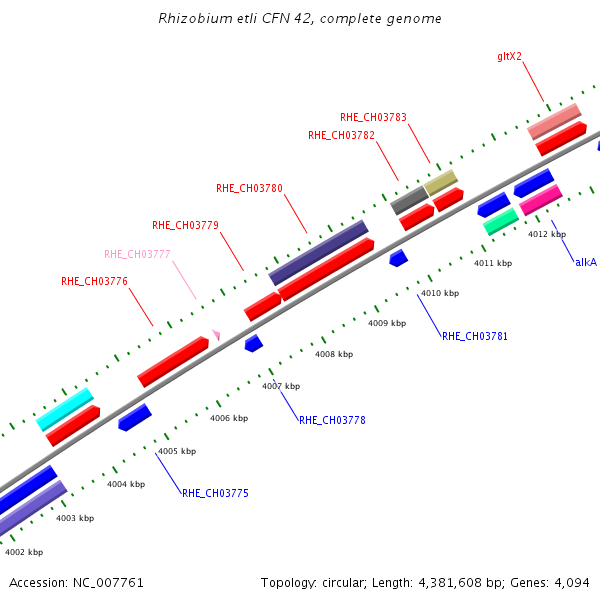 Rhizobium etli CFN 42, complete genome

gltX2
RHE_CH03783
RHE_CH03782
RHE_CH03780
RHE_CH03779
RHE_CH03777
RHE_CH03776

4012 kbp
alkA
4011 kbp
4010 kbp
4009 kbp
RHE_CH03781
4008 kbp
4007 kbp
4006 kbp
RHE_CH03778
4005 kbp
4004 kbp
RHE_CH03775
4003 kbp
4002 kbp

Accession: NC_007761

Topology: circular; Length: 4,381,608 bp; Genes: 4,094